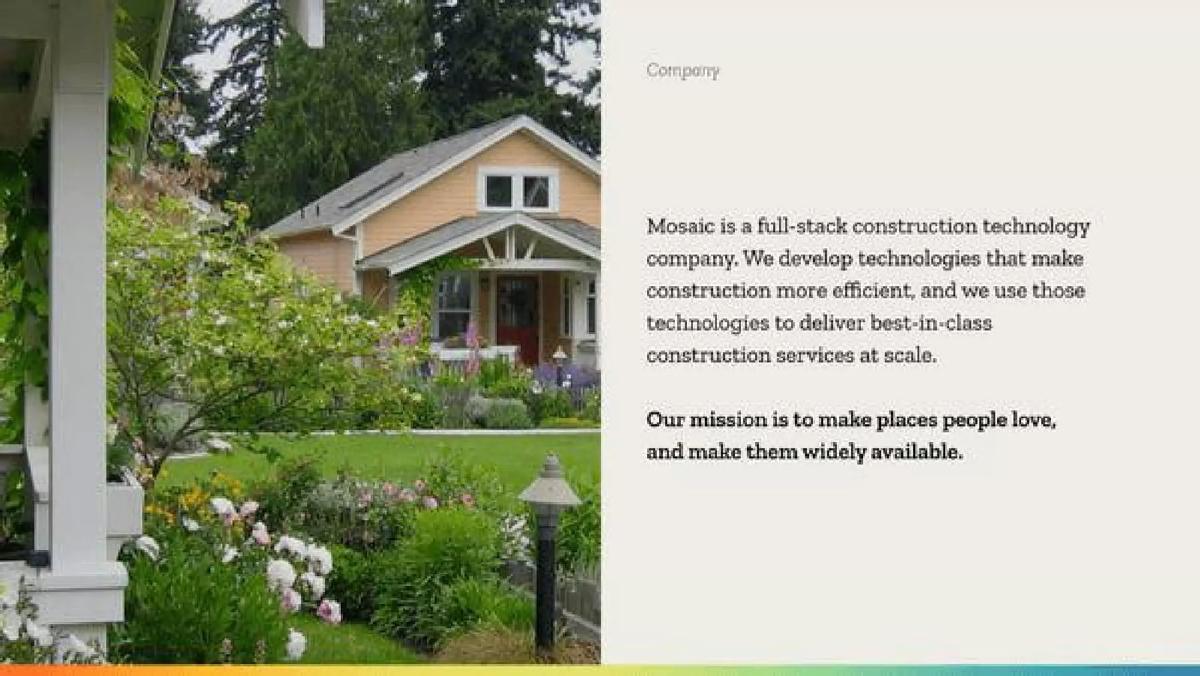 Company

Mosaic is a full-stack construction technology company. We develop technologies that make construction more efficient, and we use those technologies to deliver best-in-class construction services at scale.

Our mission is to make places people love, and make them widely available.